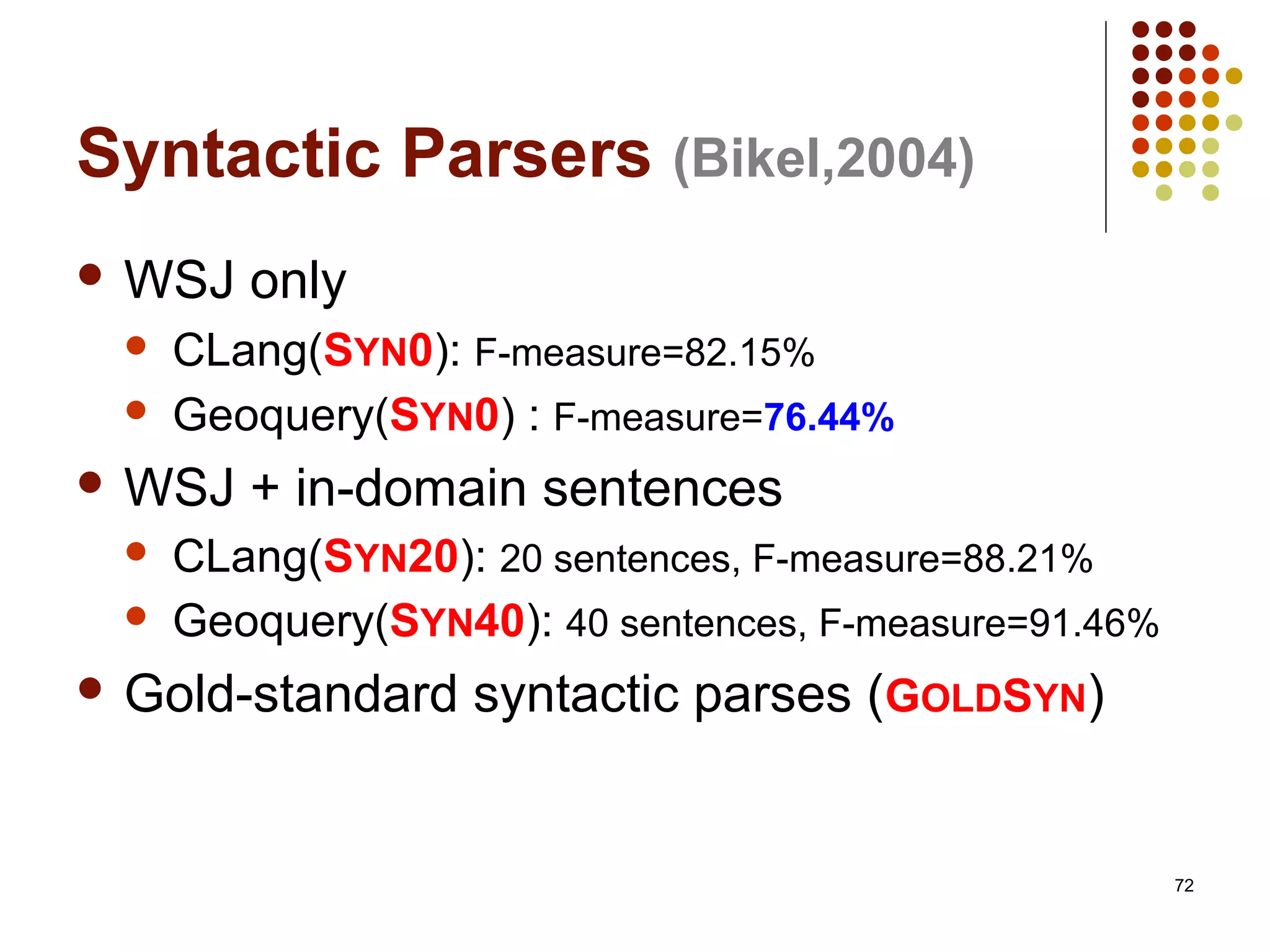 Syntactic Parsers (Bikel,2004)

- WSJ only
  - CLang(SYN0): F-measure=82.15%
  - Geoquery(SYN0) : F-measure=76.44%
- WSJ + in-domain sentences
  - CLang(SYN20): 20 sentences, F-measure=88.21%
  - Geoquery(SYN40): 40 sentences, F-measure=91.46%
- Gold-standard syntactic parses (GOLDSYN)

72